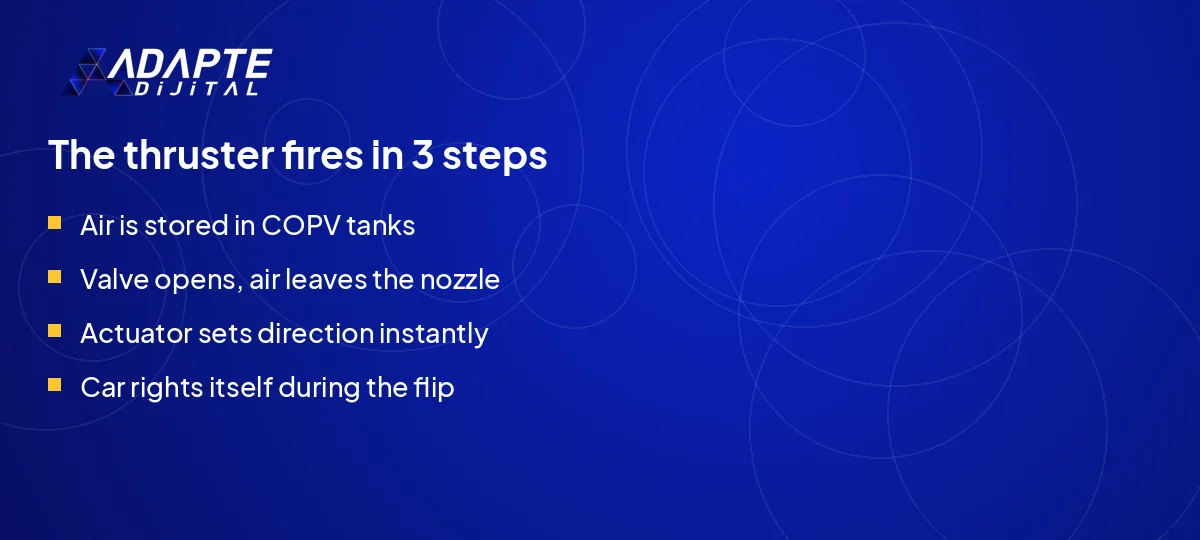 ADAPTE
DiJiTAL

The thruster fires in 3 steps

• Air is stored in COPV tanks
• Valve opens, air leaves the nozzle
• Actuator sets direction instantly
• Car rights itself during the flip